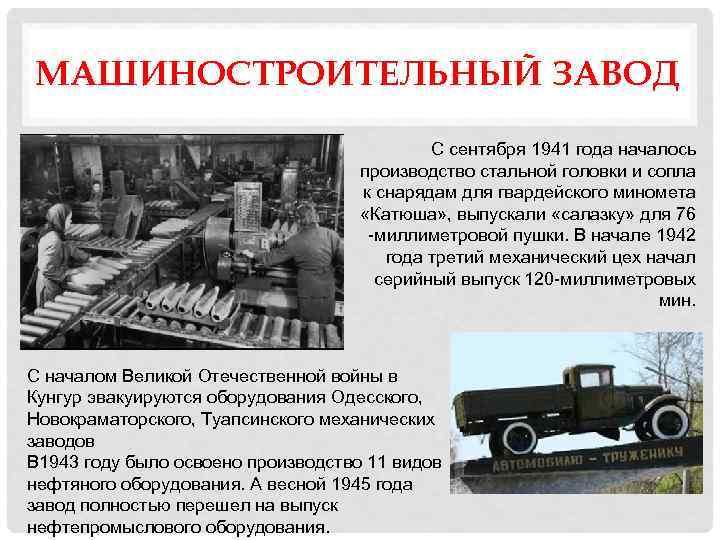 МАШИНОСТРОИТЕЛЬНЫЙ ЗАВОД

С сентября 1941 года началось производство стальной головки и сопла к снарядам для гвардейского миномета «Катюша», выпускали «салазку» для 76 -миллиметровой пушки. В начале 1942 года третий механический цех начал серийный выпуск 120-миллиметровых мин.

С началом Великой Отечественной войны в Кунгур эвакуируются оборудования Одесского, Новокраматорского, Туапсинского механических заводов
В1943 году было освоено производство 11 видов нефтяного оборудования. А весной 1945 года завод полностью перешел на выпуск нефтепромыслового оборудования.

АВТОМОБИЛЮ – ТРУЖЕНИКУ